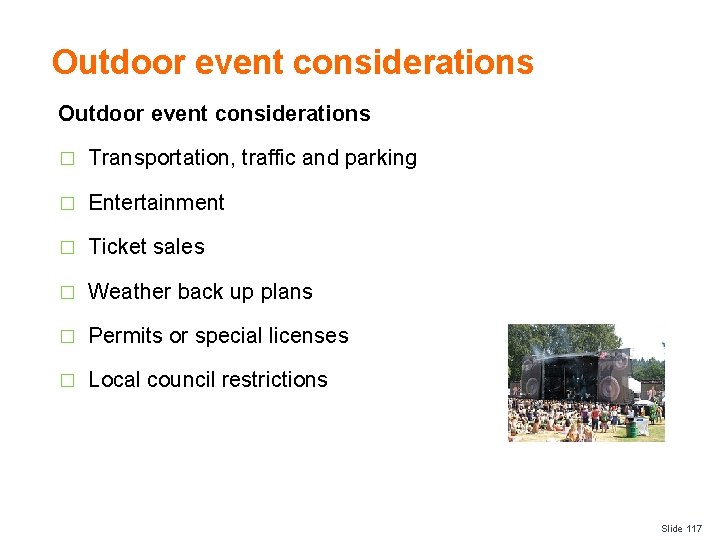 Outdoor event considerations

Outdoor event considerations

□ Transportation, traffic and parking

□ Entertainment

□ Ticket sales

□ Weather back up plans

□ Permits or special licenses

□ Local council restrictions

Slide 117